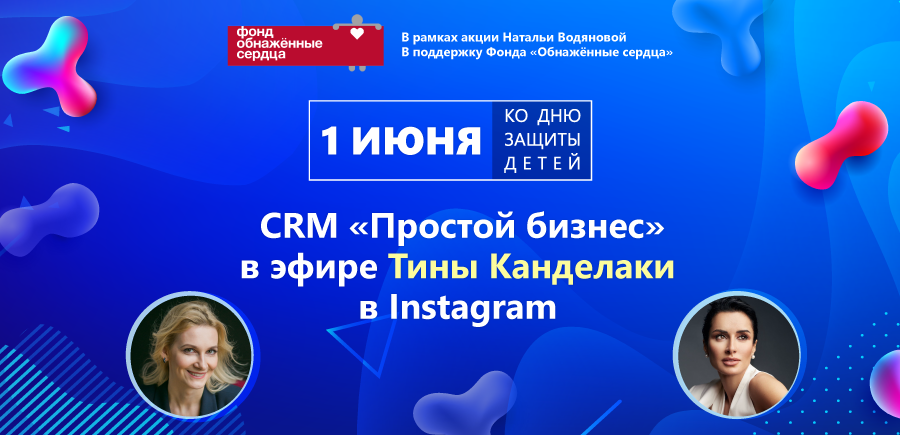 фонд обнажённые сердца

В рамках акции Натальи Водяновой
В поддержку Фонда «Обнажённые сердца»

1 ИЮНЯ

КО ДНЮ ЗАЩИТЫ ДЕТЕЙ

CRM «Простой бизнес» в эфире Тины Канделаки в Instagram